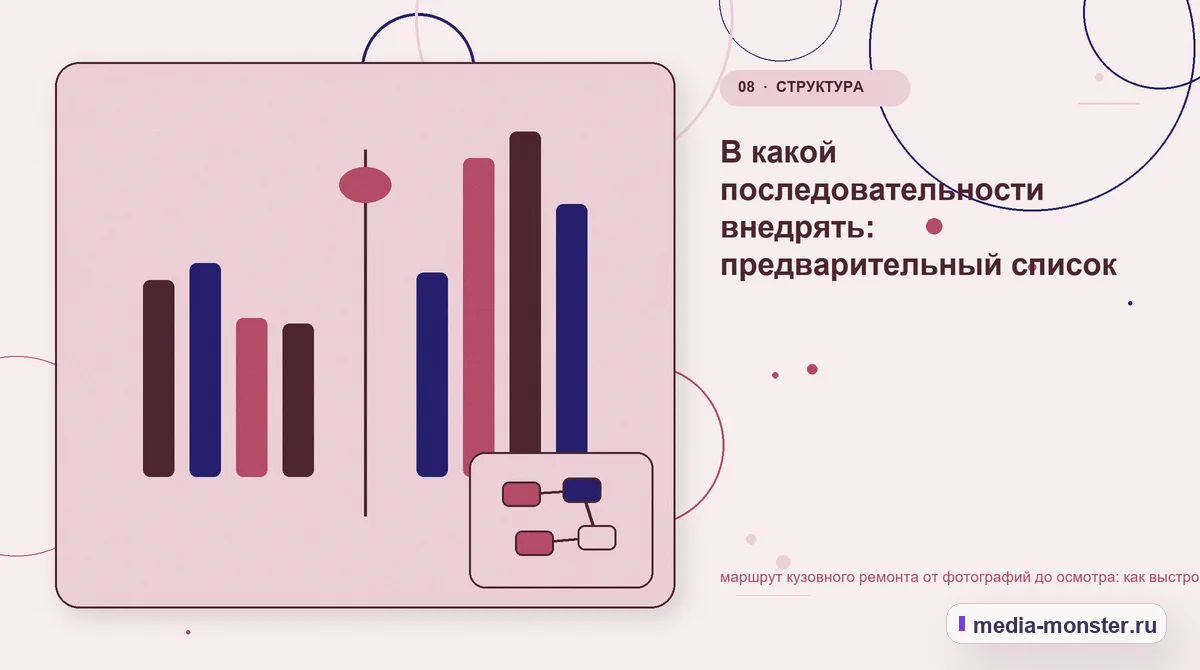 08 · СТРУКТУРА

В какой последовательности внедрять: предварительный список

маршрут кузовного ремонта от фотографий до осмотра: как выстро

media-monster.ru